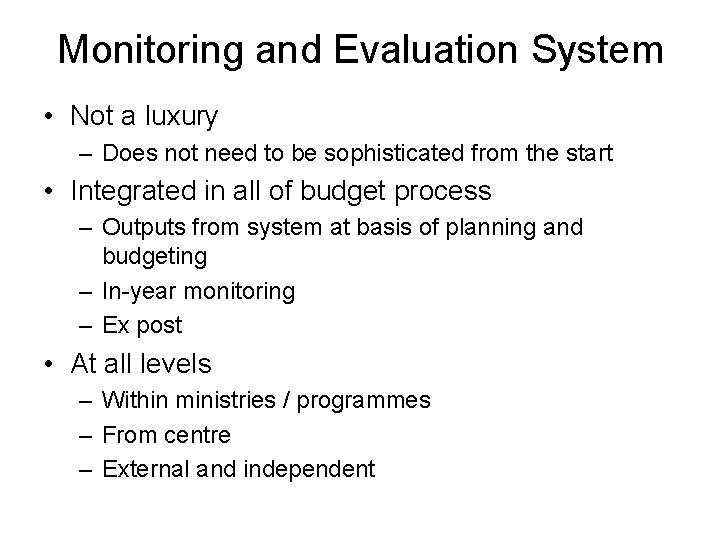 Monitoring and Evaluation System

• Not a luxury
  – Does not need to be sophisticated from the start
• Integrated in all of budget process
  – Outputs from system at basis of planning and budgeting
  – In-year monitoring
  – Ex post
• At all levels
  – Within ministries / programmes
  – From centre
  – External and independent